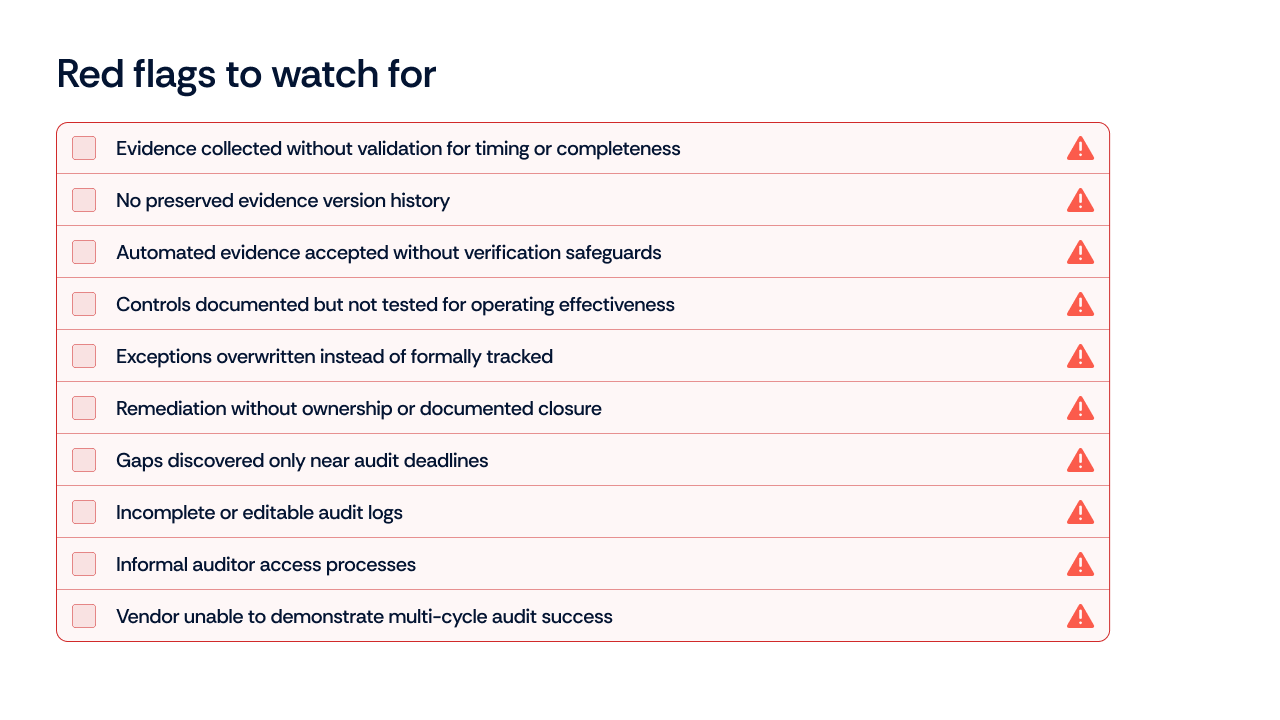 Red flags to watch for

Evidence collected without validation for timing or completeness

No preserved evidence version history

Automated evidence accepted without verification safeguards

Controls documented but not tested for operating effectiveness

Exceptions overwritten instead of formally tracked

Remediation without ownership or documented closure

Gaps discovered only near audit deadlines

Incomplete or editable audit logs

Informal auditor access processes

Vendor unable to demonstrate multi-cycle audit success